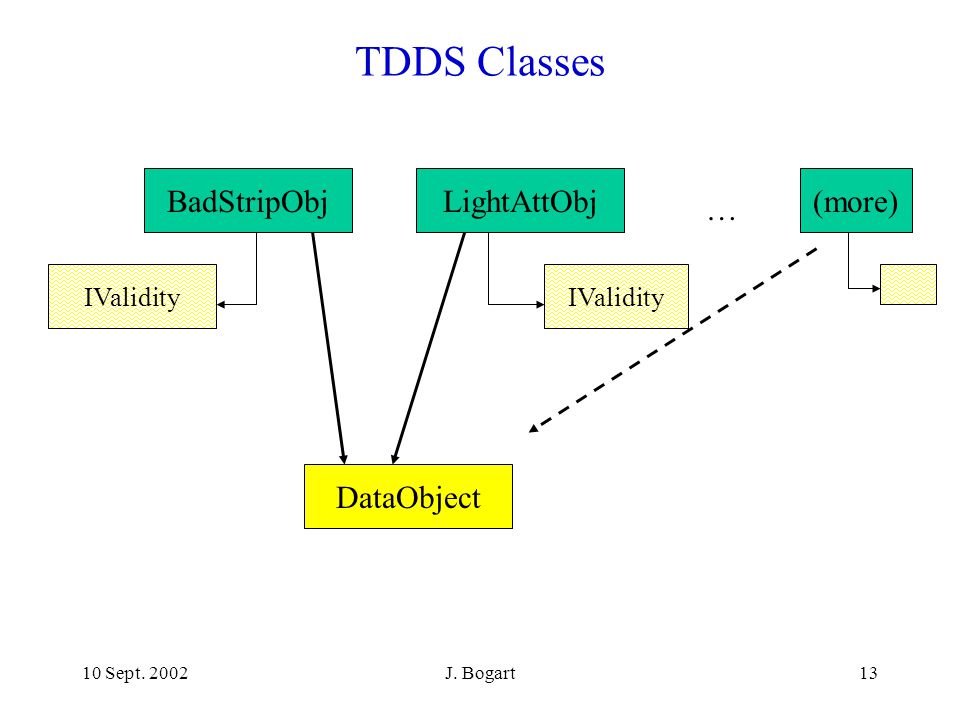 TDDS Classes

BadStripObj

LightAttObj

…

(more)

IValidity

IValidity

DataObject

10 Sept. 2002

J. Bogart

13